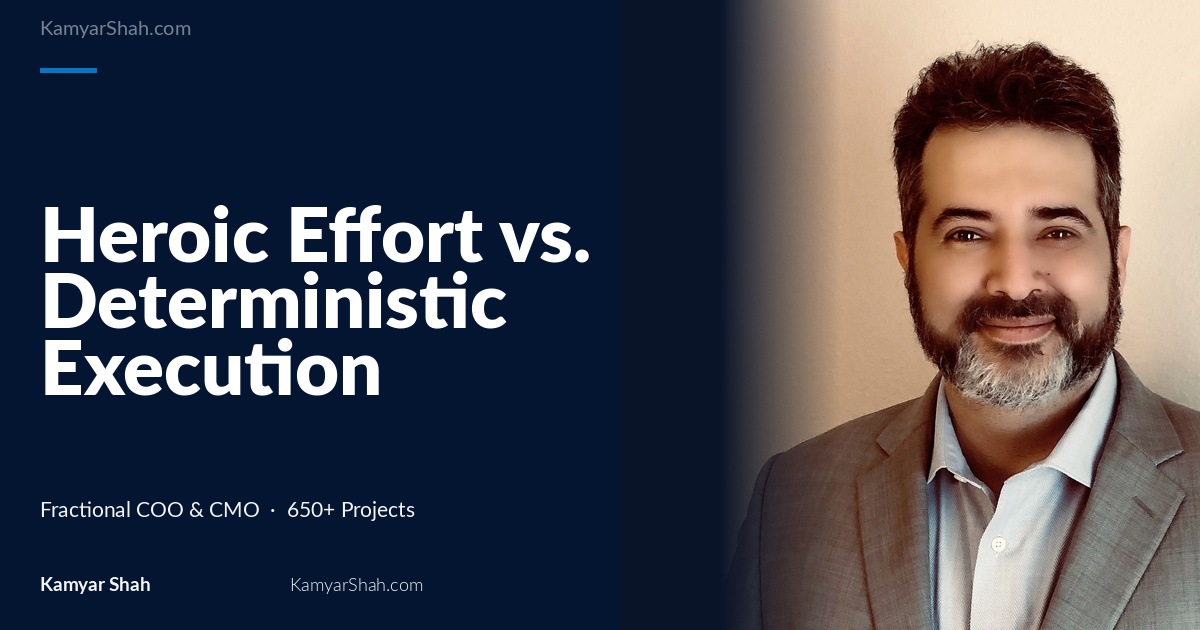 KamyarShah.com

Heroic Effort vs. Deterministic Execution

Fractional COO & CMO · 650+ Projects

Kamyar Shah

KamyarShah.com